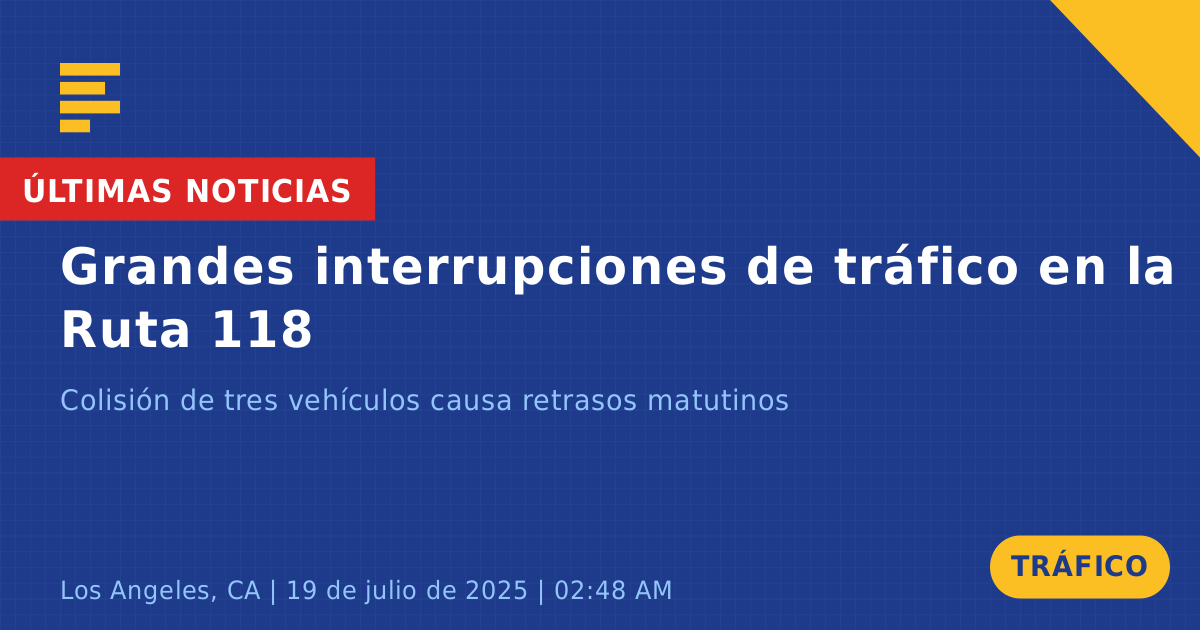 ÚLTIMAS NOTICIAS

Grandes interrupciones de tráfico en la Ruta 118

Colisión de tres vehículos causa retrasos matutinos

Los Angeles, CA | 19 de julio de 2025 | 02:48 AM

TRÁFICO